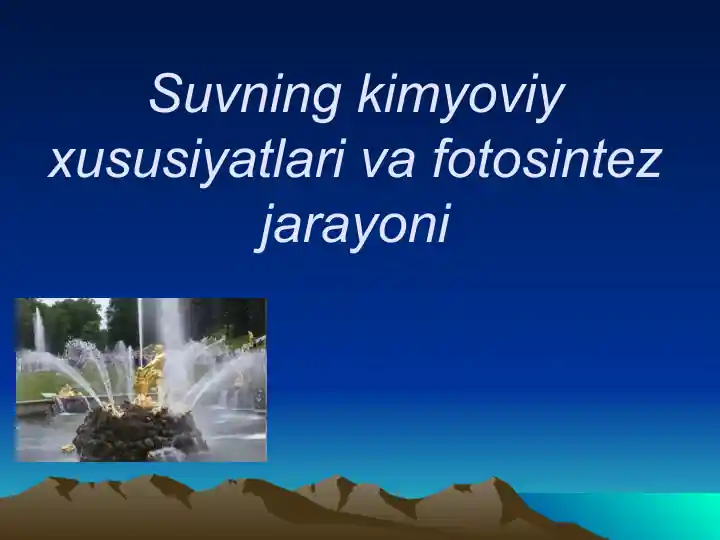 Suvning kimyoviy xususiyatlari va fotosintez jarayoni